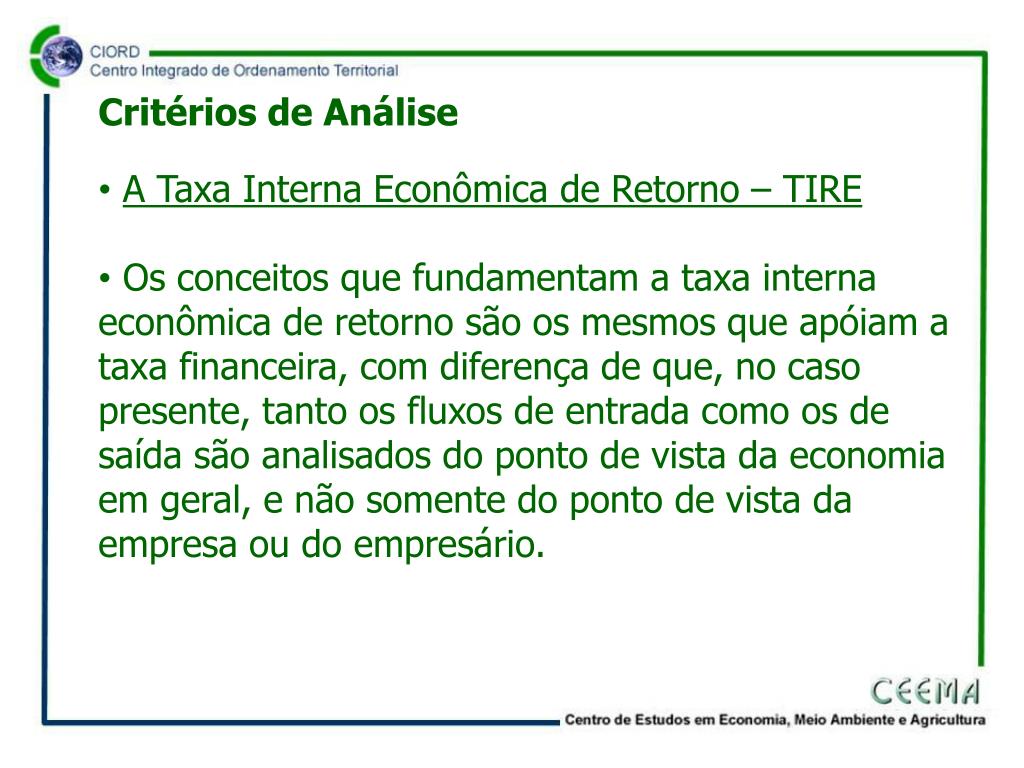 CIORD
Centro Integrado de Ordenamento Territorial

Critérios de Análise

• A Taxa Interna Econômica de Retorno – TIRE

• Os conceitos que fundamentam a taxa interna econômica de retorno são os mesmos que apóiam a taxa financeira, com diferença de que, no caso presente, tanto os fluxos de entrada como os de saída são analisados do ponto de vista da economia em geral, e não somente do ponto de vista da empresa ou do empresário.

CEEMA
Centro de Estudos em Economia, Meio Ambiente e Agricultura